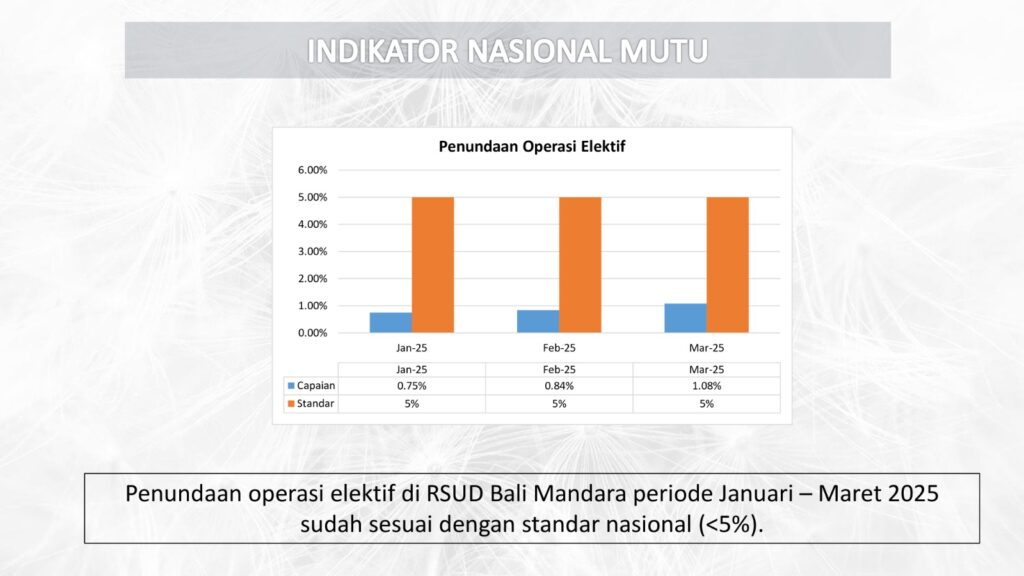 INDIKATOR NASIONAL MUTU

Penundaan Operasi Elektif

6.00%
5.00%
4.00%
3.00%
2.00%
1.00%
0.00%

Jan-25 Feb-25 Mar-25

| | Jan-25 | Feb-25 | Mar-25 |
|---|---|---|---|
| Capaian | 0.75% | 0.84% | 1.08% |
| Standar | 5% | 5% | 5% |

Penundaan operasi elektif di RSUD Bali Mandara periode Januari – Maret 2025 sudah sesuai dengan standar nasional (<5%).